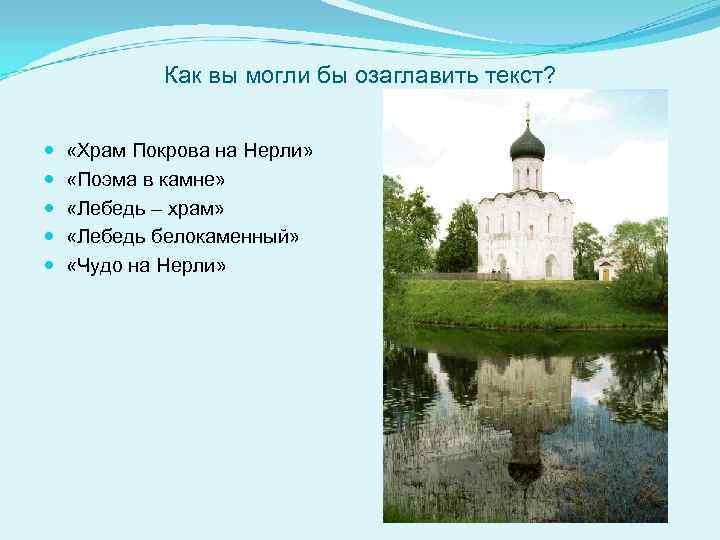 Как вы могли бы озаглавить текст?

- «Храм Покрова на Нерли»
- «Поэма в камне»
- «Лебедь – храм»
- «Лебедь белокаменный»
- «Чудо на Нерли»